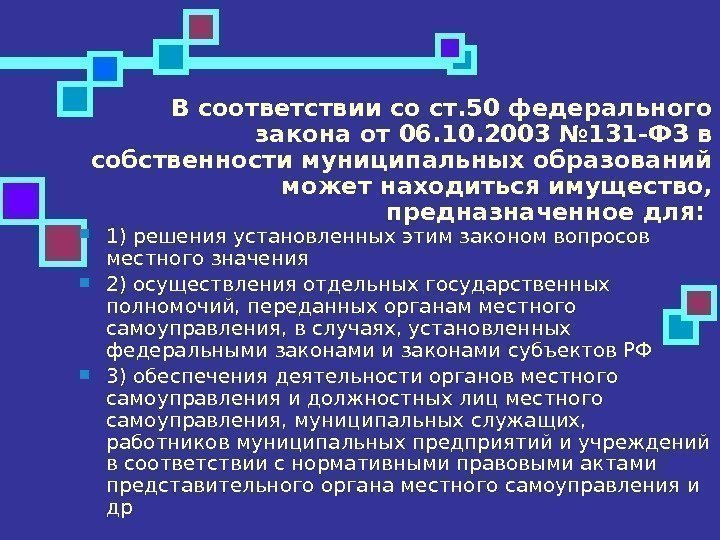 В соответствии со ст.50 федерального закона от 06.10.2003 №131-ФЗ в собственности муниципальных образований может находиться имущество, предназначенное для:

1) решения установленных этим законом вопросов местного значения

2) осуществления отдельных государственных полномочий, переданных органам местного самоуправления, в случаях, установленных федеральными законами и законами субъектов РФ

3) обеспечения деятельности органов местного самоуправления и должностных лиц местного самоуправления, муниципальных служащих, работников муниципальных предприятий и учреждений в соответствии с нормативными правовыми актами представительного органа местного самоуправления и др